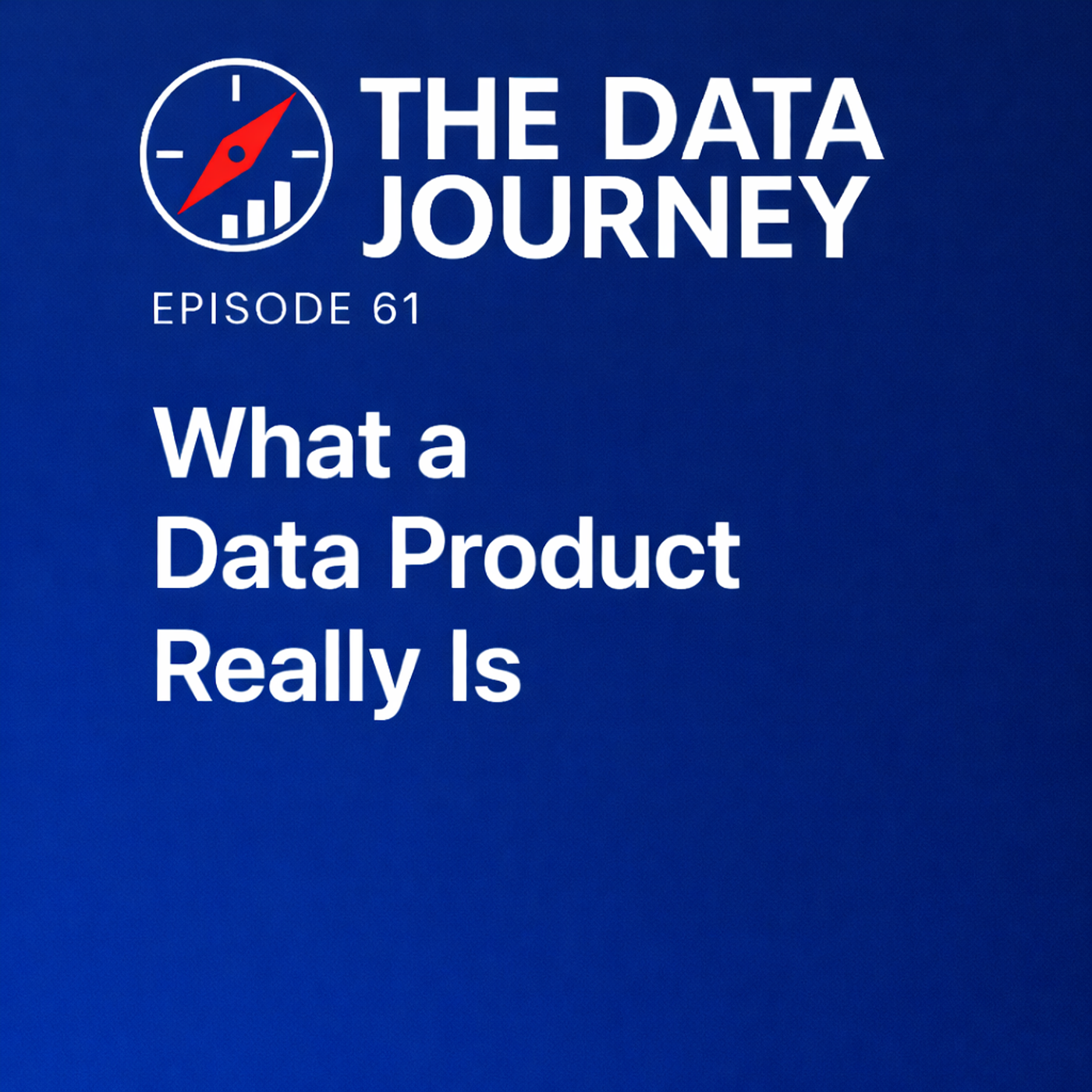 THE DATA JOURNEY

EPISODE 61

What a Data Product Really Is